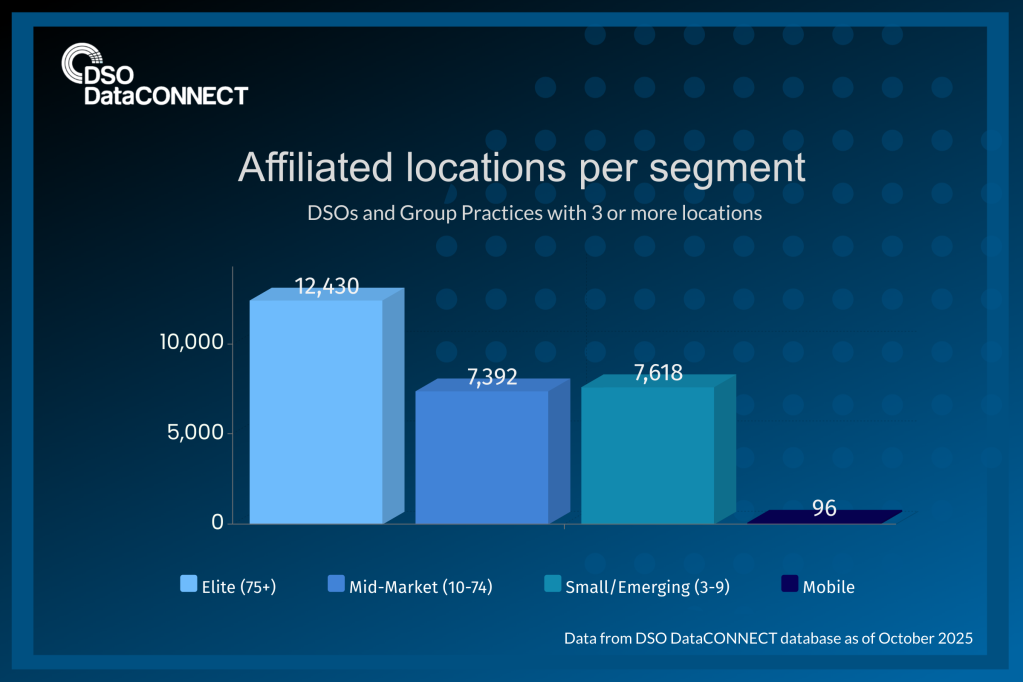 DSO DataCONNECT

Affiliated locations per segment

DSOs and Group Practices with 3 or more locations

10,000
5,000
0

12,430
7,392
7,618
96

Elite (75+)
Mid-Market (10-74)
Small/Emerging (3-9)
Mobile

Data from DSO DataCONNECT database as of October 2025